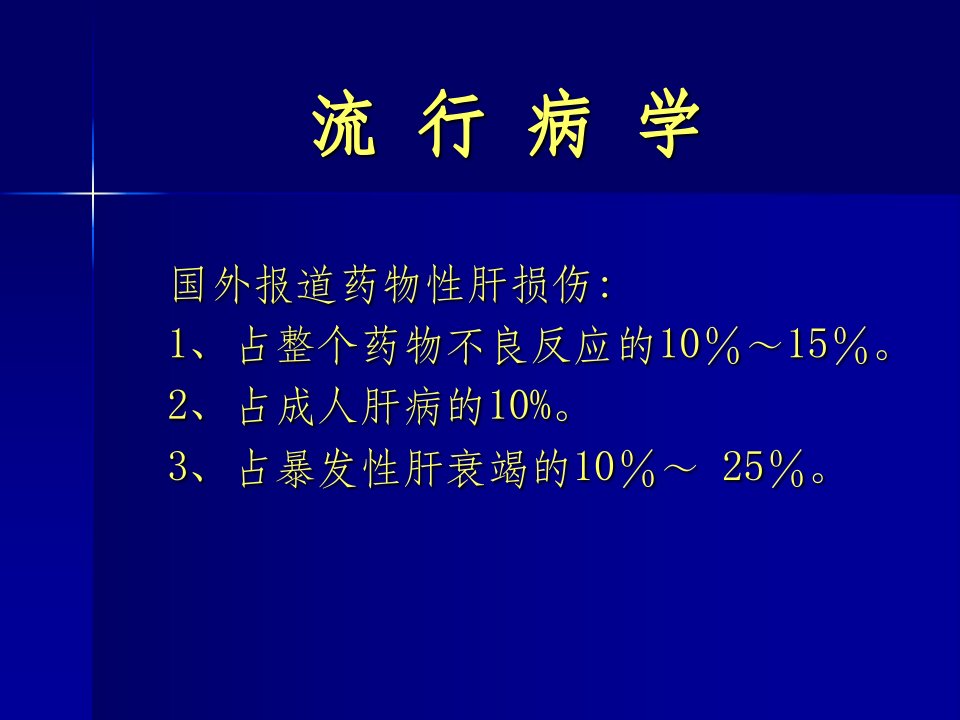 流 行 病 学

国外报道药物性肝损伤:
1、占整个药物不良反应的10％～15％。
2、占成人肝病的10%。
3、占暴发性肝衰竭的10％～ 25％。